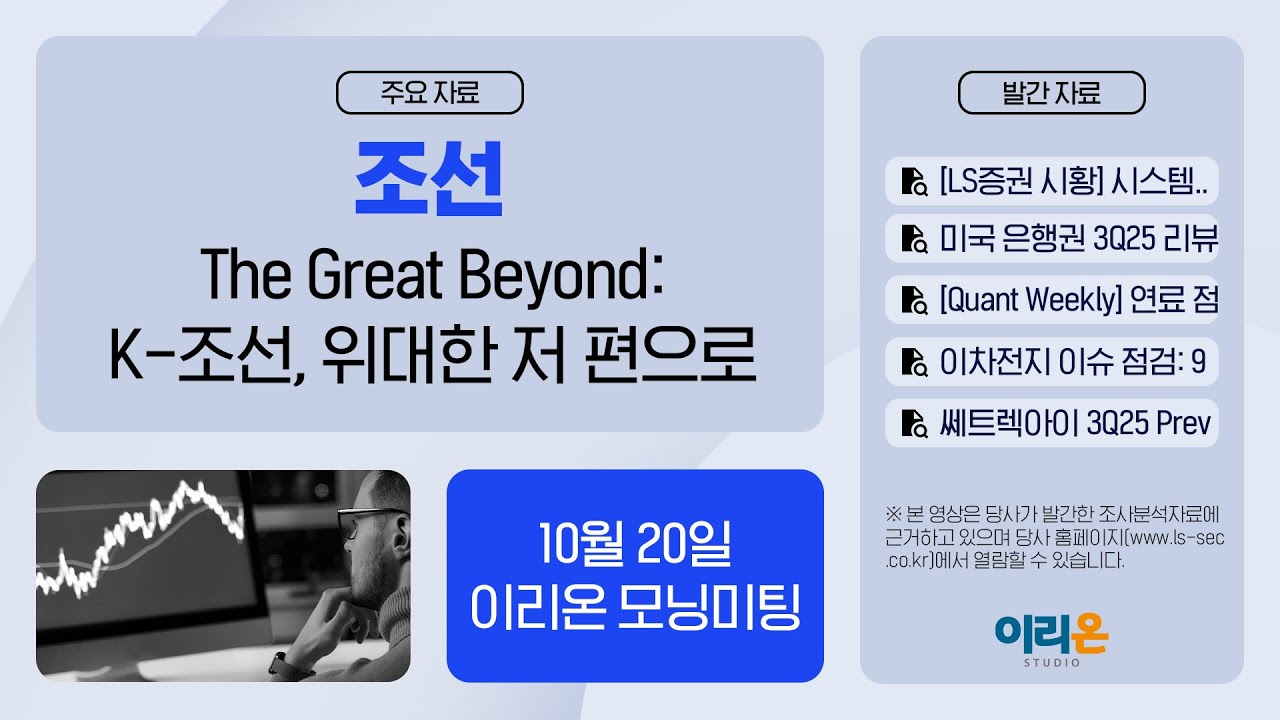 주요 자료

조선

The Great Beyond:
K-조선, 위대한 저 편으로

10월 20일
이리온 모닝미팅

발간 자료

[LS증권 시황] 시스템..

미국 은행권 3Q25 리뷰

[Quant Weekly] 연료 점

이차전지 이슈 점검: 9

쎄트렉아이 3Q25 Prev

※ 본 영상은 당사가 발간한 조사분석자료에 근거하고 있으며 당사 홈페이지(www.ls-sec.co.kr)에서 열람할 수 있습니다.

이리온
STUDIO